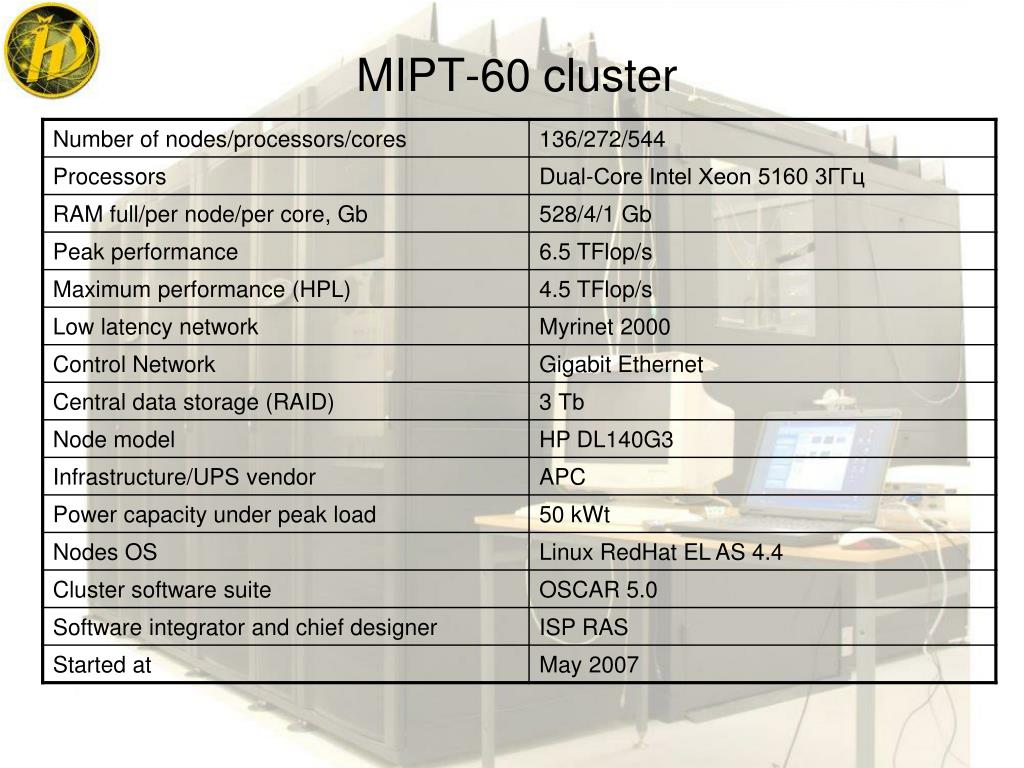 MIPT-60 cluster

| Number of nodes/processors/cores | 136/272/544 |
|---|---|
| Processors | Dual-Core Intel Xeon 5160 3ГГц |
| RAM full/per node/per core, Gb | 528/4/1 Gb |
| Peak performance | 6.5 TFlop/s |
| Maximum performance (HPL) | 4.5 TFlop/s |
| Low latency network | Myrinet 2000 |
| Control Network | Gigabit Ethernet |
| Central data storage (RAID) | 3 Tb |
| Node model | HP DL140G3 |
| Infrastructure/UPS vendor | APC |
| Power capacity under peak load | 50 kWt |
| Nodes OS | Linux RedHat EL AS 4.4 |
| Cluster software suite | OSCAR 5.0 |
| Software integrator and chief designer | ISP RAS |
| Started at | May 2007 |